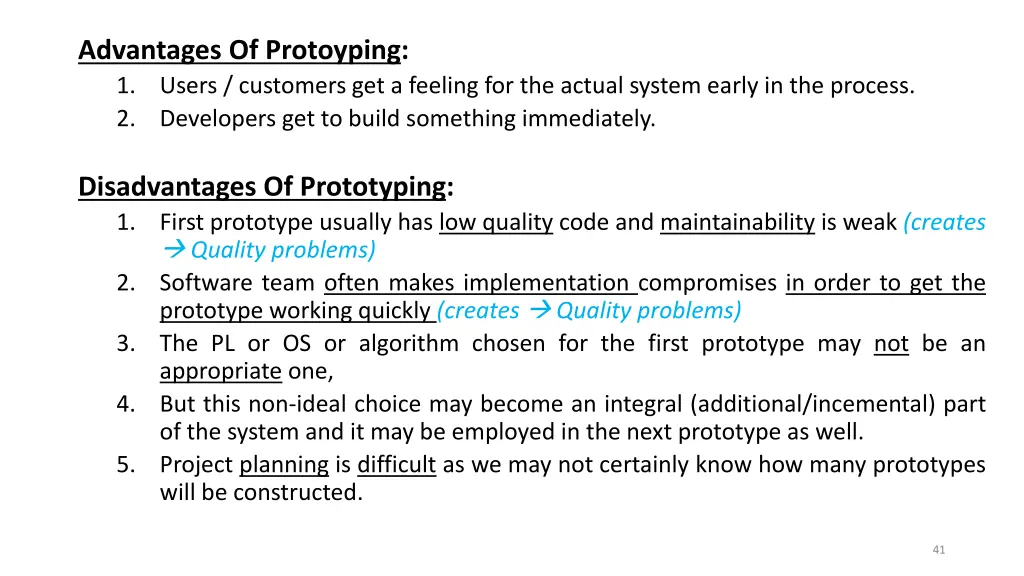 Advantages Of Protoyping:
1. Users / customers get a feeling for the actual system early in the process.
2. Developers get to build something immediately.

Disadvantages Of Prototyping:
1. First prototype usually has low quality code and maintainability is weak (creates → Quality problems)
2. Software team often makes implementation compromises in order to get the prototype working quickly (creates → Quality problems)
3. The PL or OS or algorithm chosen for the first prototype may not be an appropriate one,
4. But this non-ideal choice may become an integral (additional/incemental) part of the system and it may be employed in the next prototype as well.
5. Project planning is difficult as we may not certainly know how many prototypes will be constructed.

41